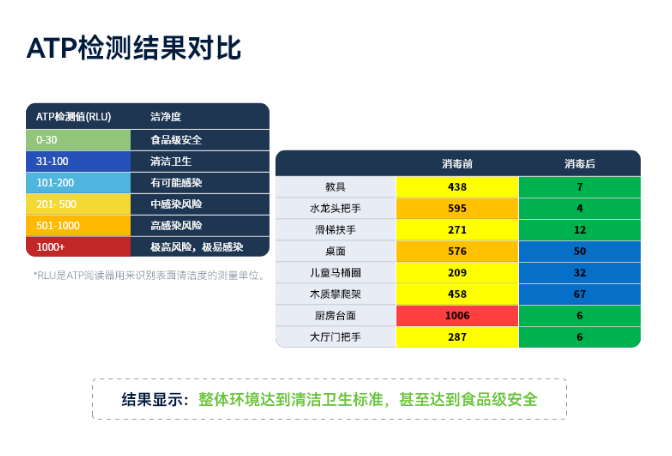 ATP检测结果对比

| ATP检测值(RLU) | 洁净度 |
|---|---|
| 0-30 | 食品级安全 |
| 31-100 | 清洁卫生 |
| 101-200 | 有可能感染 |
| 201- 500 | 中感染风险 |
| 501-1000 | 高感染风险 |
| 1000+ | 极高风险，极易感染 |

*RLU是ATP阅读器用来识别表面清洁度的测量单位。

| | 消毒前 | 消毒后 |
|---|---|---|
| 教具 | 438 | 7 |
| 水龙头把手 | 595 | 4 |
| 滑梯扶手 | 271 | 12 |
| 桌面 | 576 | 50 |
| 儿童马桶圈 | 209 | 32 |
| 木质攀爬架 | 458 | 67 |
| 厨房台面 | 1006 | 6 |
| 大厅门把手 | 287 | 6 |

结果显示：整体环境达到清洁卫生标准，甚至达到食品级安全